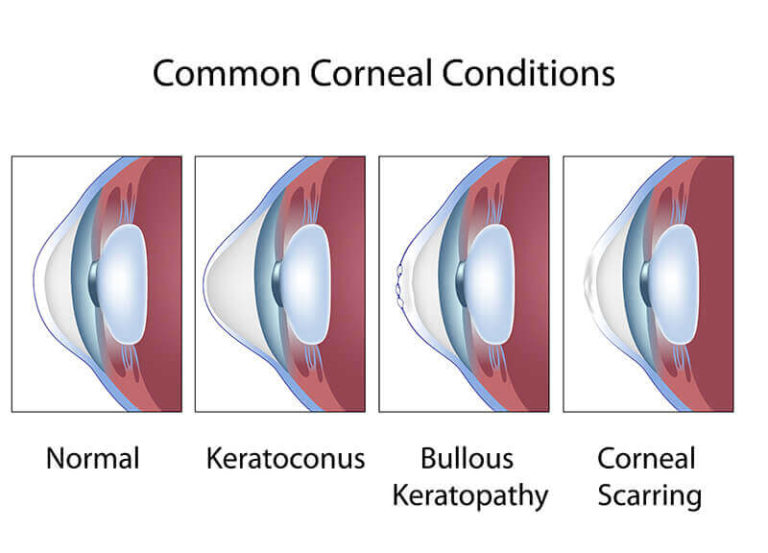 Common Corneal Conditions

Normal

Keratoconus

Bullous Keratopathy

Corneal Scarring